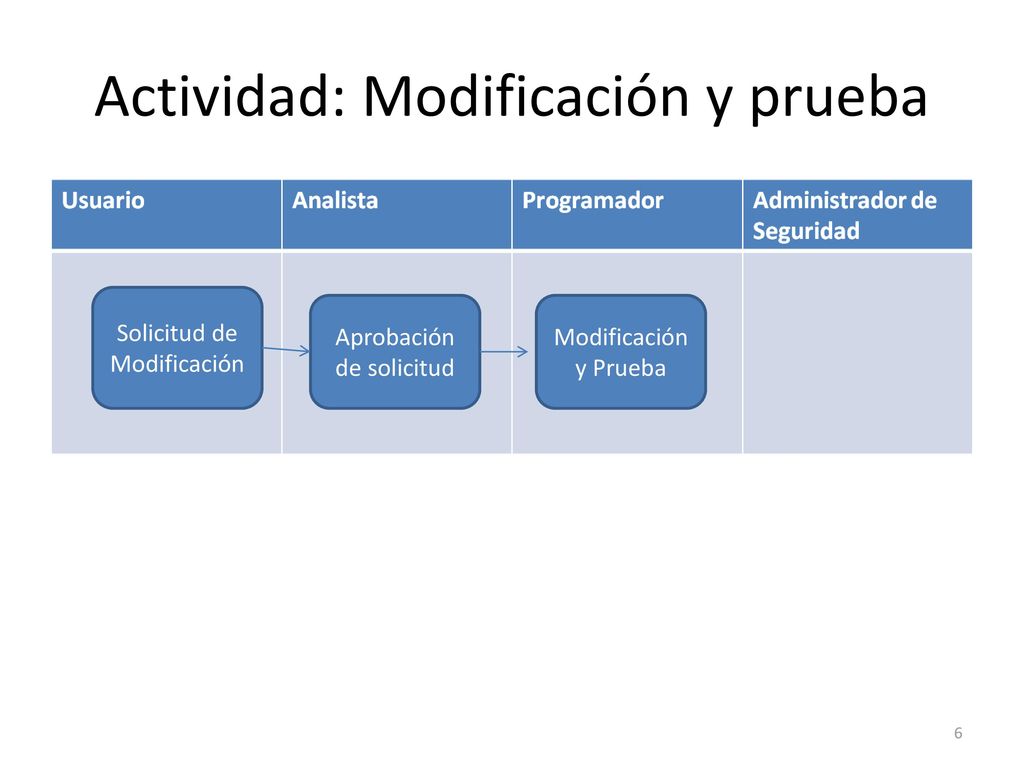 Actividad: Modificación y prueba

| Usuario | Analista | Programador | Administrador de Seguridad |
|---|---|---|---|
| Solicitud de Modificación | Aprobación de solicitud | Modificación y Prueba | |

6